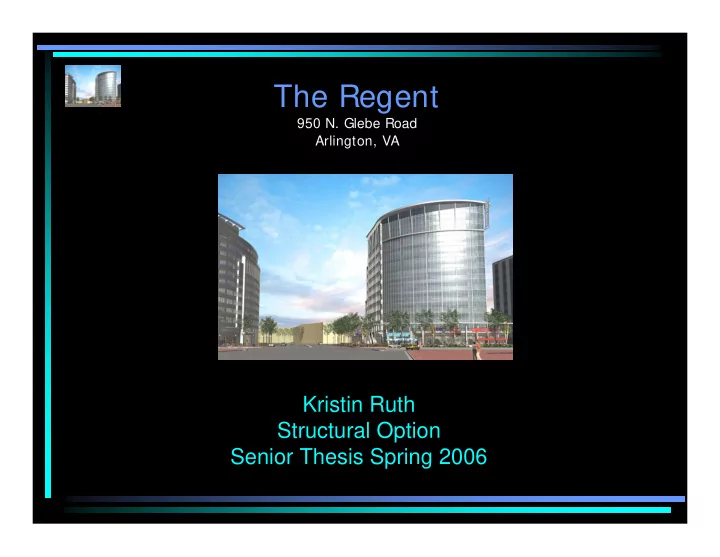 The Regent
950 N. Glebe Road
Arlington, VA

Kristin Ruth
Structural Option
Senior Thesis Spring 2006